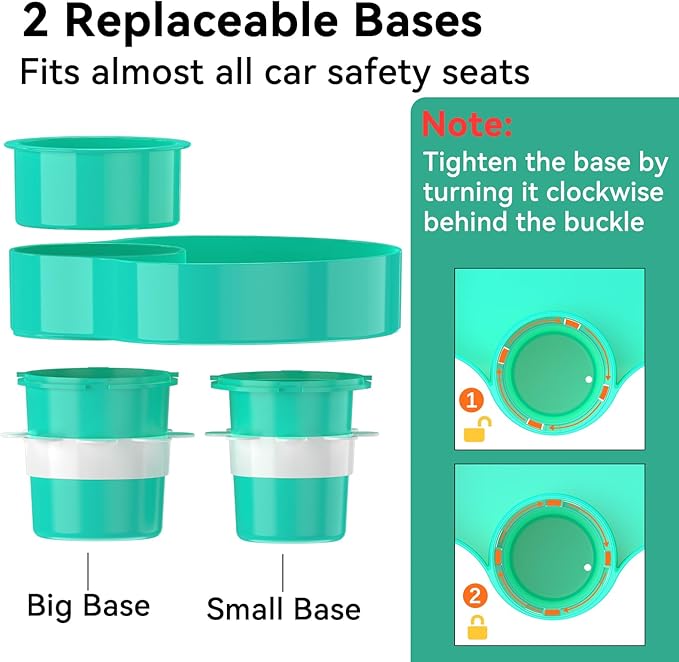 2 Replaceable Bases
Fits almost all car safety seats

Note:
Tighten the base by turning it clockwise behind the buckle

1

2

Big Base

Small Base